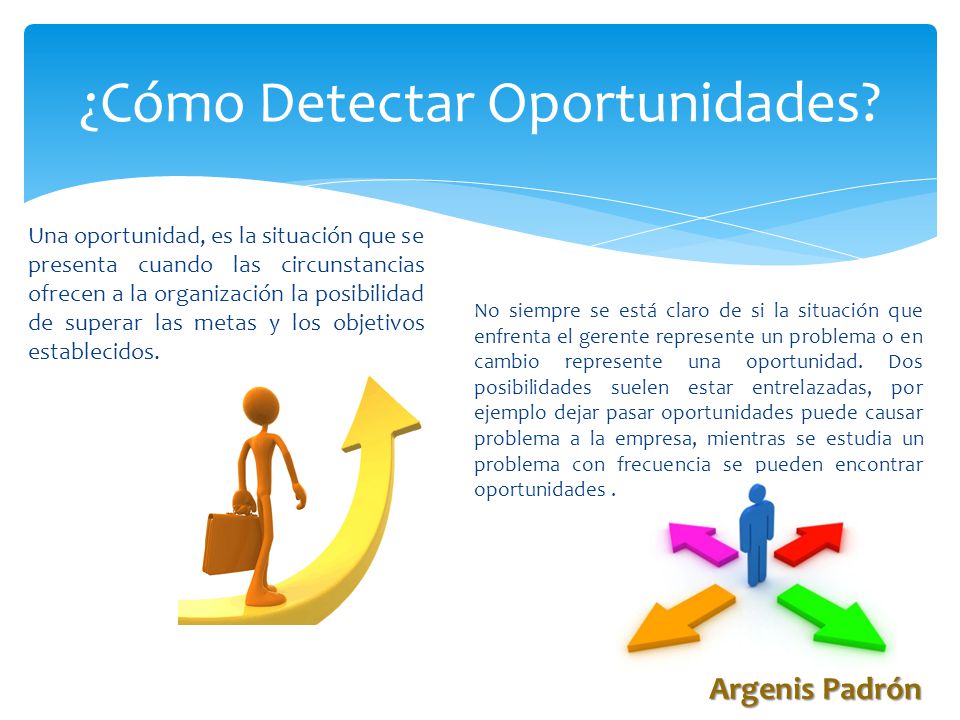 ¿Cómo Detectar Oportunidades?

Una oportunidad, es la situación que se presenta cuando las circunstancias ofrecen a la organización la posibilidad de superar las metas y los objetivos establecidos.

No siempre se está claro de si la situación que enfrenta el gerente represente un problema o en cambio represente una oportunidad. Dos posibilidades suelen estar entrelazadas, por ejemplo dejar pasar oportunidades puede causar problema a la empresa, mientras se estudia un problema con frecuencia se pueden encontrar oportunidades .

Argenis Padrón